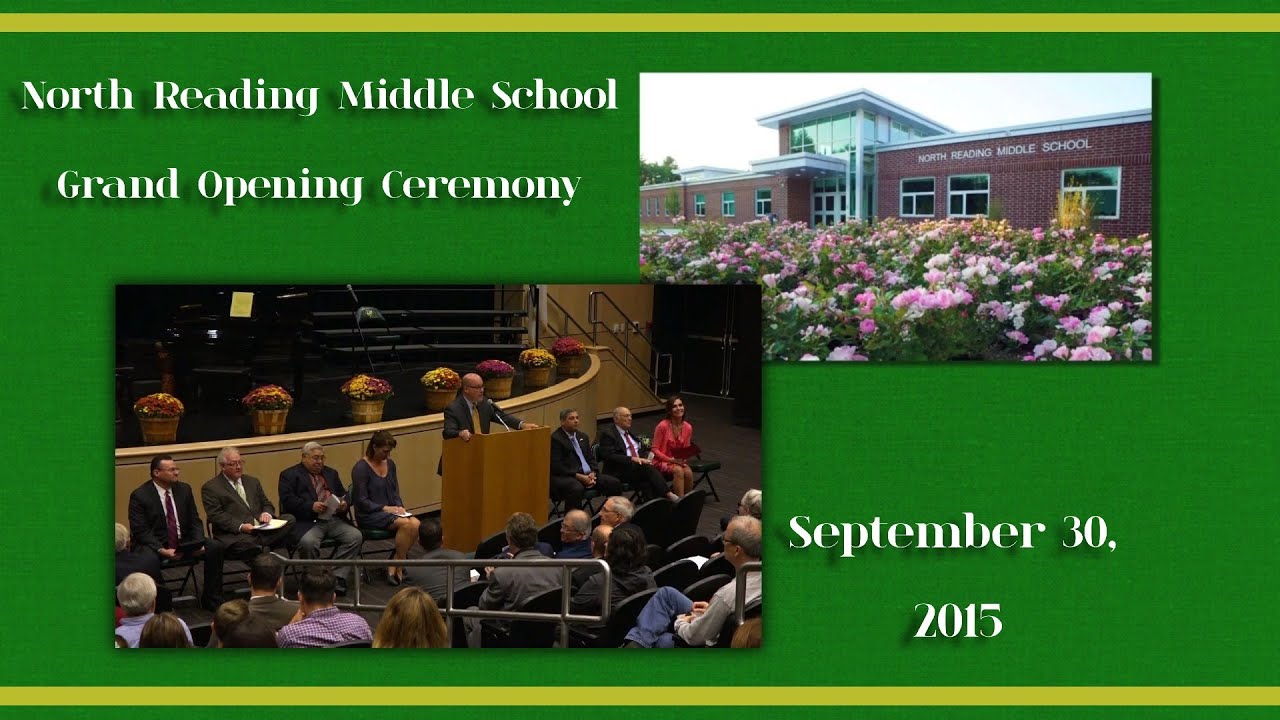 North Reading Middle School

Grand Opening Ceremony

NORTH READING MIDDLE SCHOOL

September 30, 2015